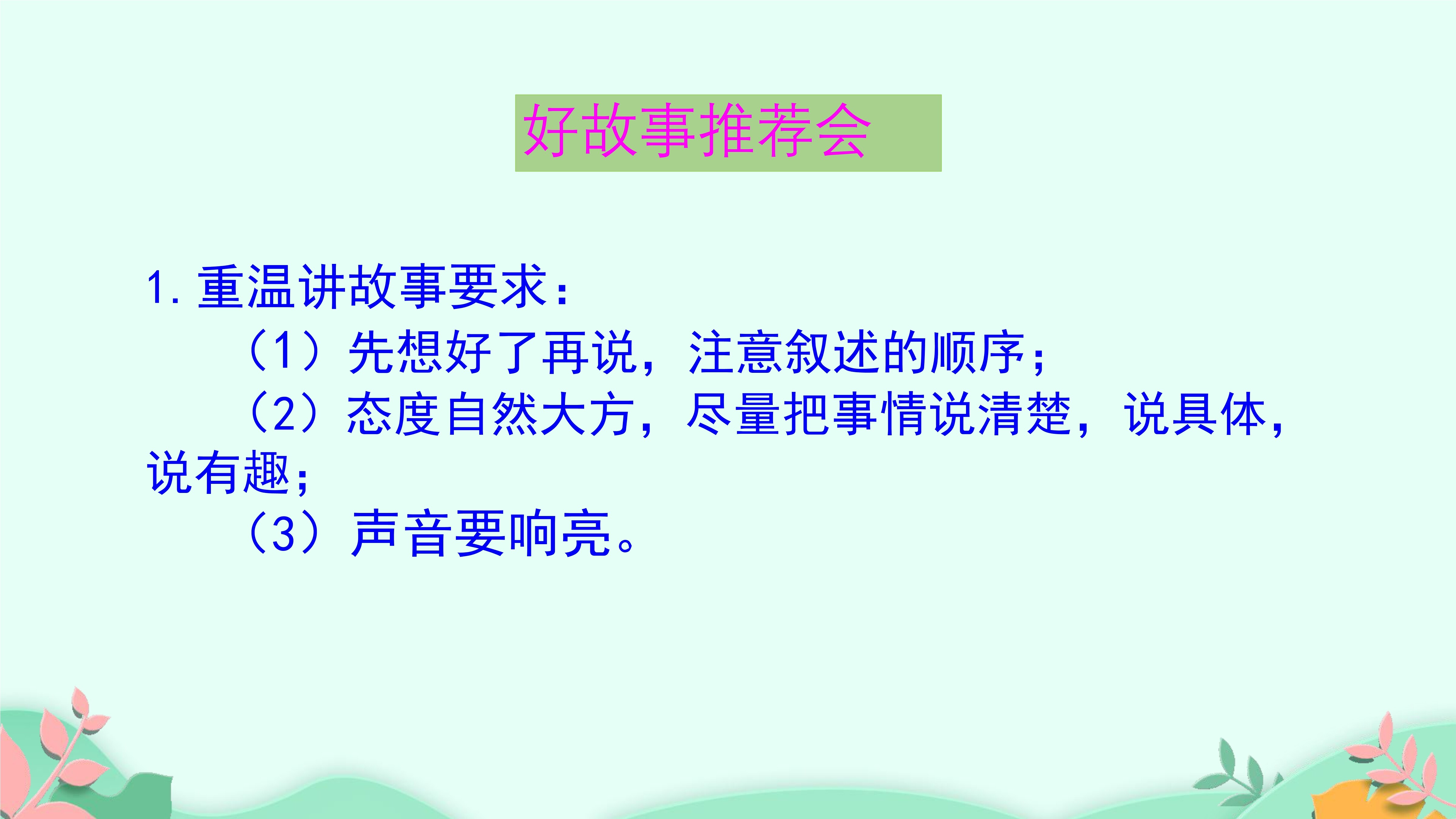 好故事推荐会

1. 重温讲故事要求：

（1）先想好了再说，注意叙述的顺序；

（2）态度自然大方，尽量把事情说清楚，说具体，说有趣；

（3）声音要响亮。